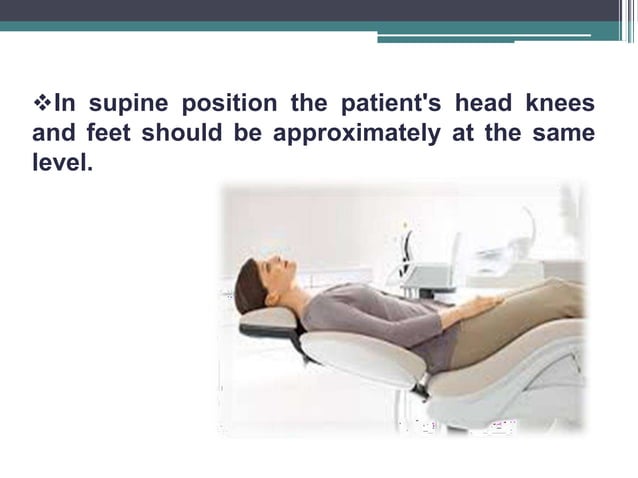 ❖In supine position the patient's head knees and feet should be approximately at the same level.